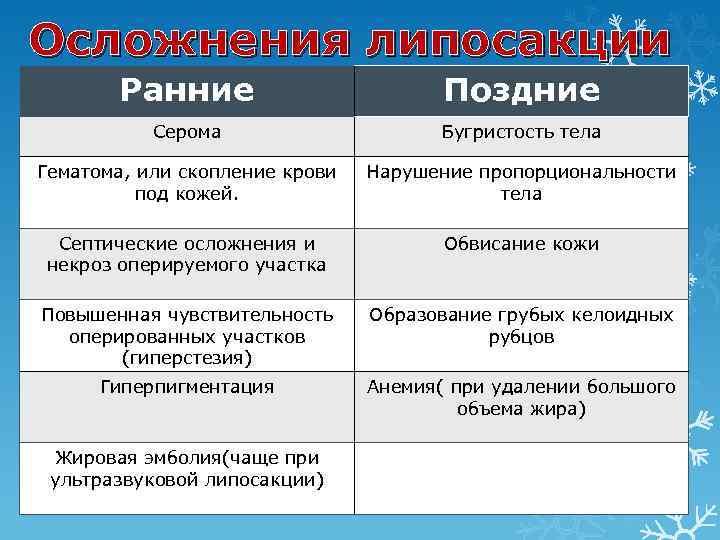 Осложнения липосакции

| Ранние | Поздние |
|---|---|
| Серома | Бугристость тела |
| Гематома, или скопление крови под кожей. | Нарушение пропорциональности тела |
| Септические осложнения и некроз оперируемого участка | Обвисание кожи |
| Повышенная чувствительность оперированных участков (гиперстезия) | Образование грубых келоидных рубцов |
| Гиперпигментация | Анемия( при удалении большого объема жира) |
| Жировая эмболия(чаще при ультразвуковой липосакции) | |